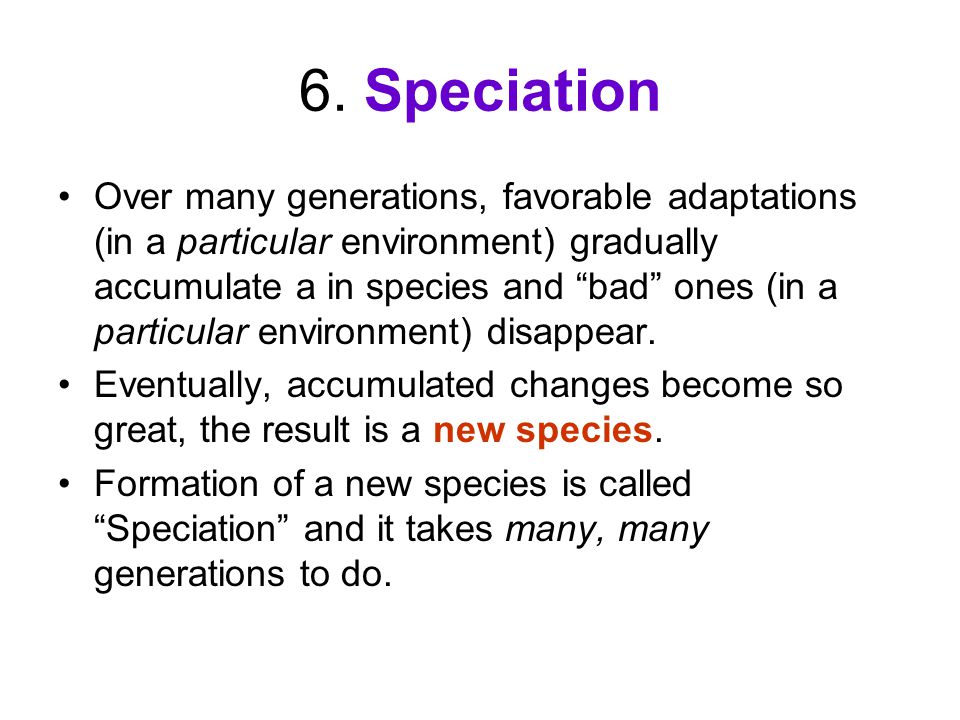 6. Speciation

• Over many generations, favorable adaptations (in a particular environment) gradually accumulate a in species and “bad” ones (in a particular environment) disappear.
• Eventually, accumulated changes become so great, the result is a new species.
• Formation of a new species is called “Speciation” and it takes many, many generations to do.